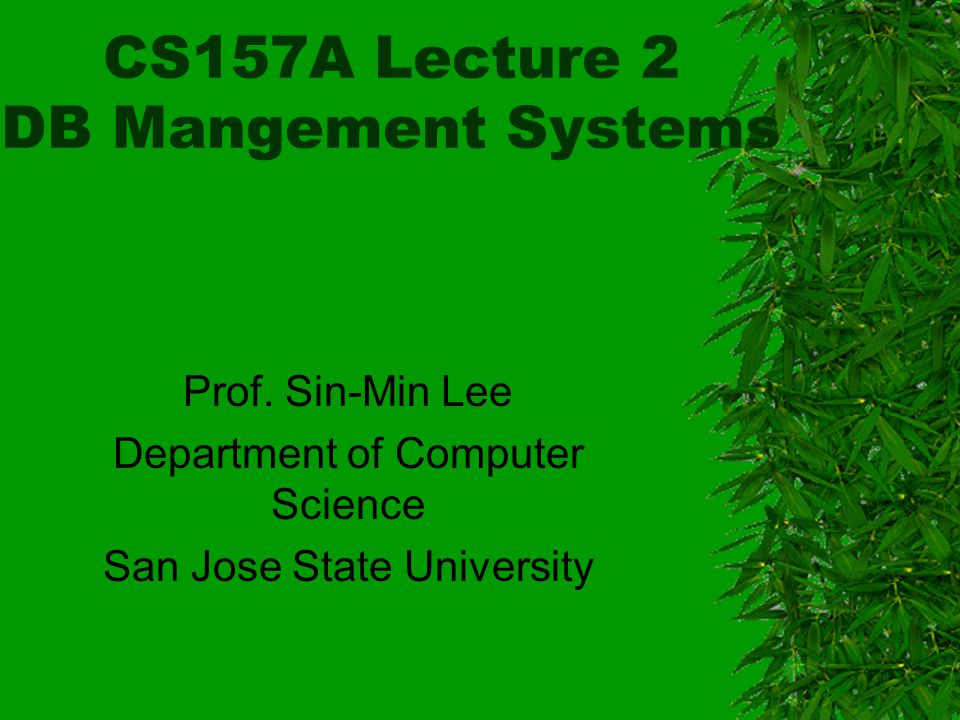 CS157A Lecture 2
DB Mangement Systems

Prof. Sin-Min Lee
Department of Computer Science
San Jose State University